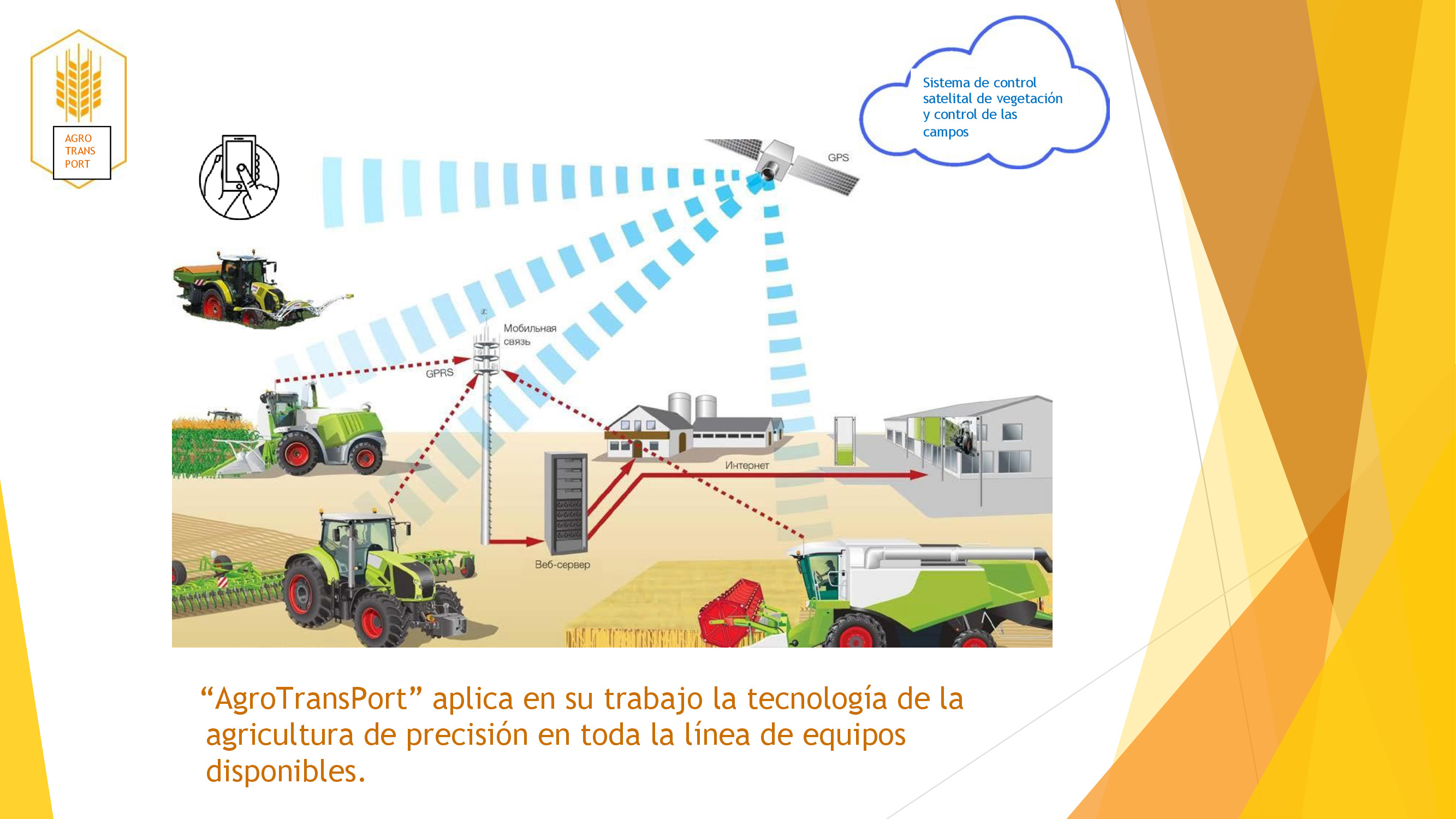 AGRO
TRANS
PORT

Sistema de control satelital de vegetación y control de las campos

GPS

Мобильная связь

GPRS

Интернет

Веб-сервер

“AgroTransPort” aplica en su trabajo la tecnología de la agricultura de precisión en toda la línea de equipos disponibles.